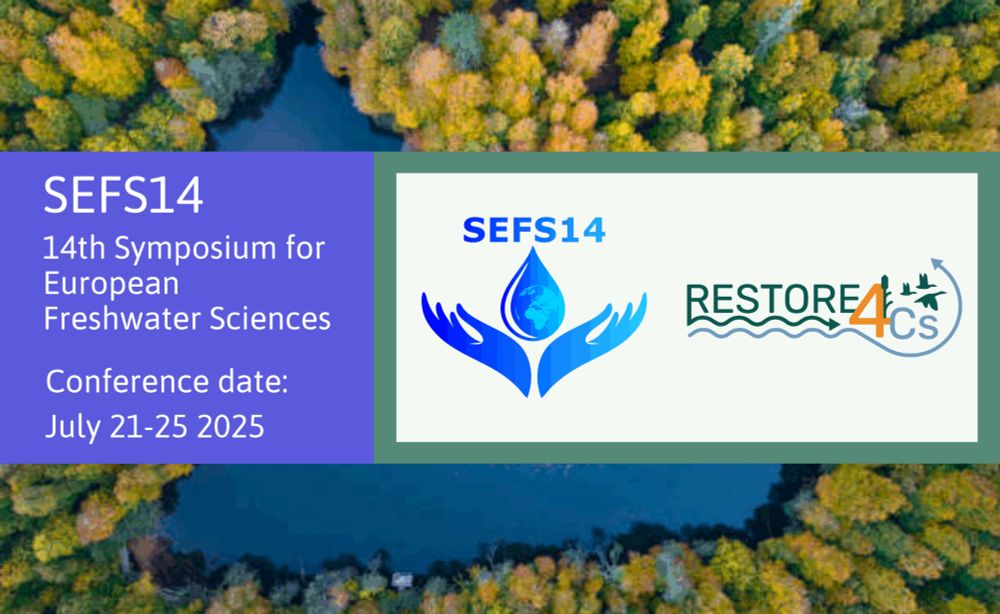 SEFS14
14th Symposium for European Freshwater Sciences

Conference date:
July 21-25 2025

SEFS14

RESTORE4Cs